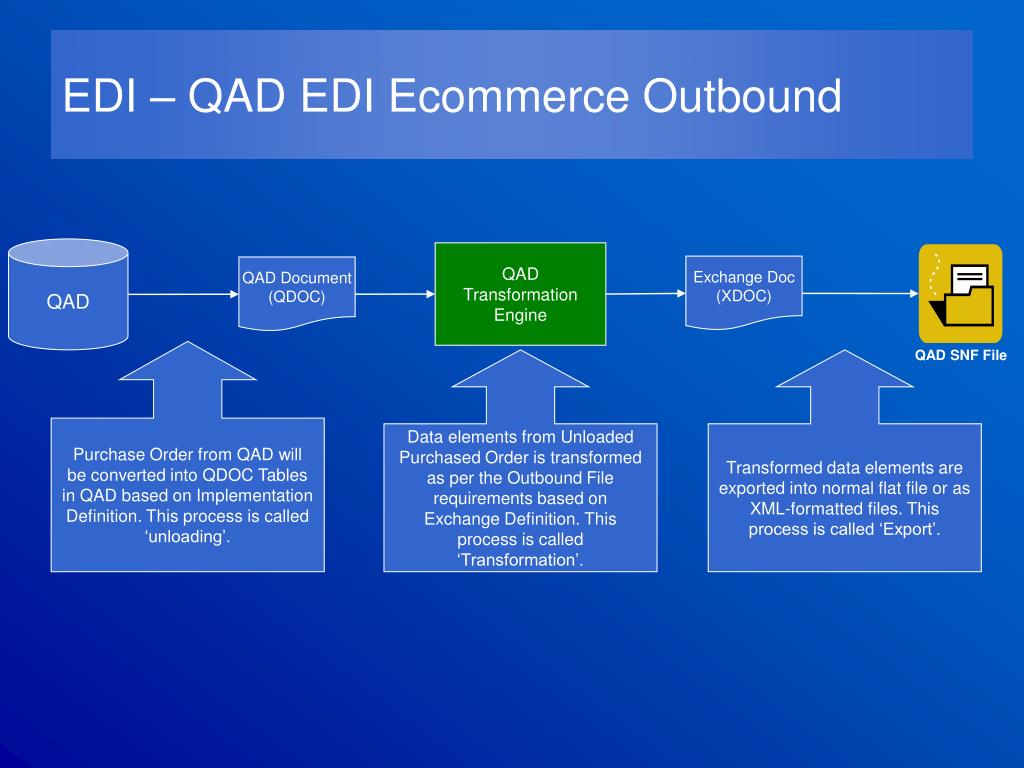 EDI – QAD EDI Ecommerce Outbound

QAD

QAD Document (QDOC)

QAD Transformation Engine

Exchange Doc (XDOC)

QAD SNF File

Purchase Order from QAD will be converted into QDOC Tables in QAD based on Implementation Definition. This process is called ‘unloading’.

Data elements from Unloaded Purchased Order is transformed as per the Outbound File requirements based on Exchange Definition. This process is called ‘Transformation’.

Transformed data elements are exported into normal flat file or as XML-formatted files. This process is called ‘Export’.